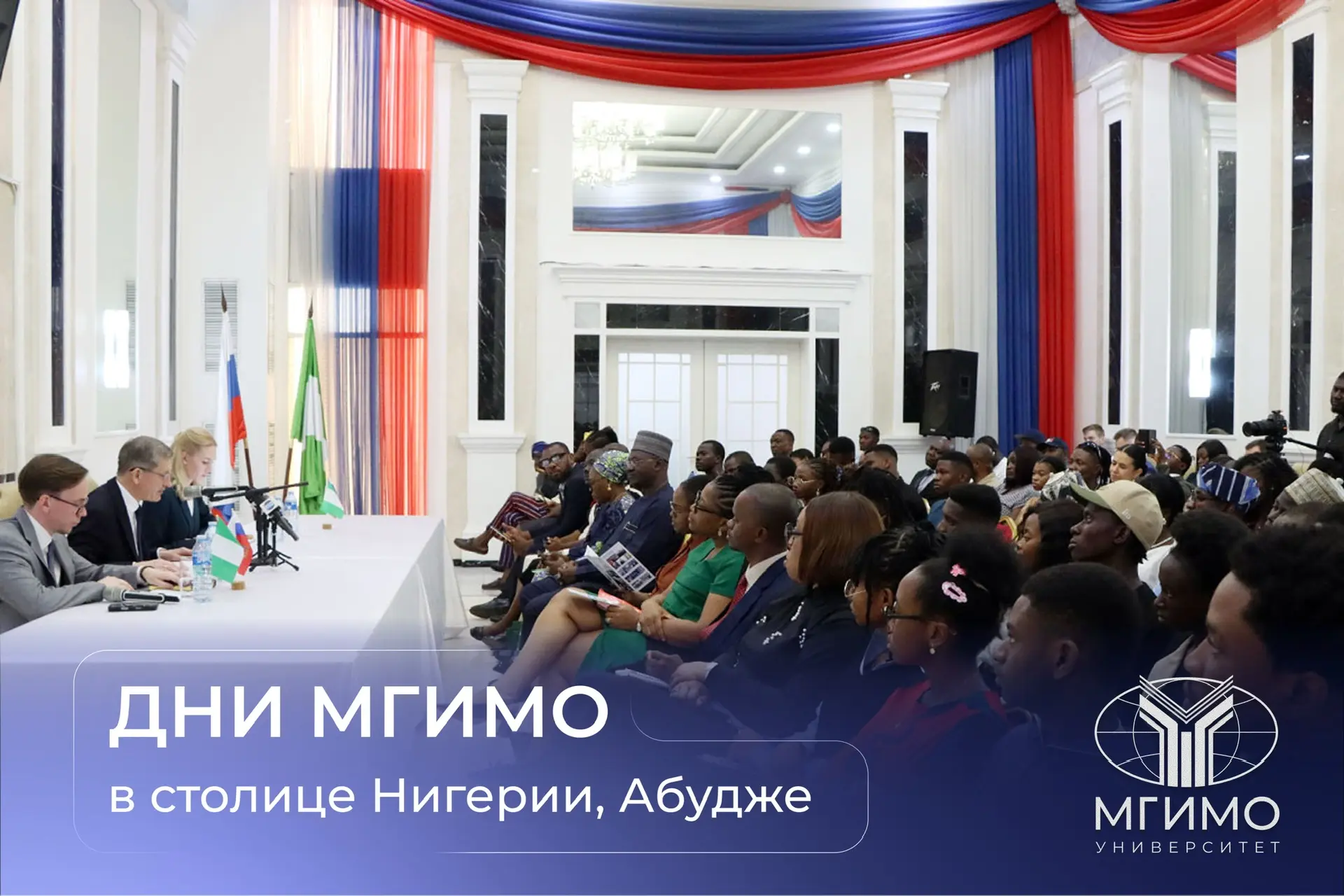 ДНИ МГИМО

в столице Нигерии, Абудже

МГИМО
УНИВЕРСИТЕТ